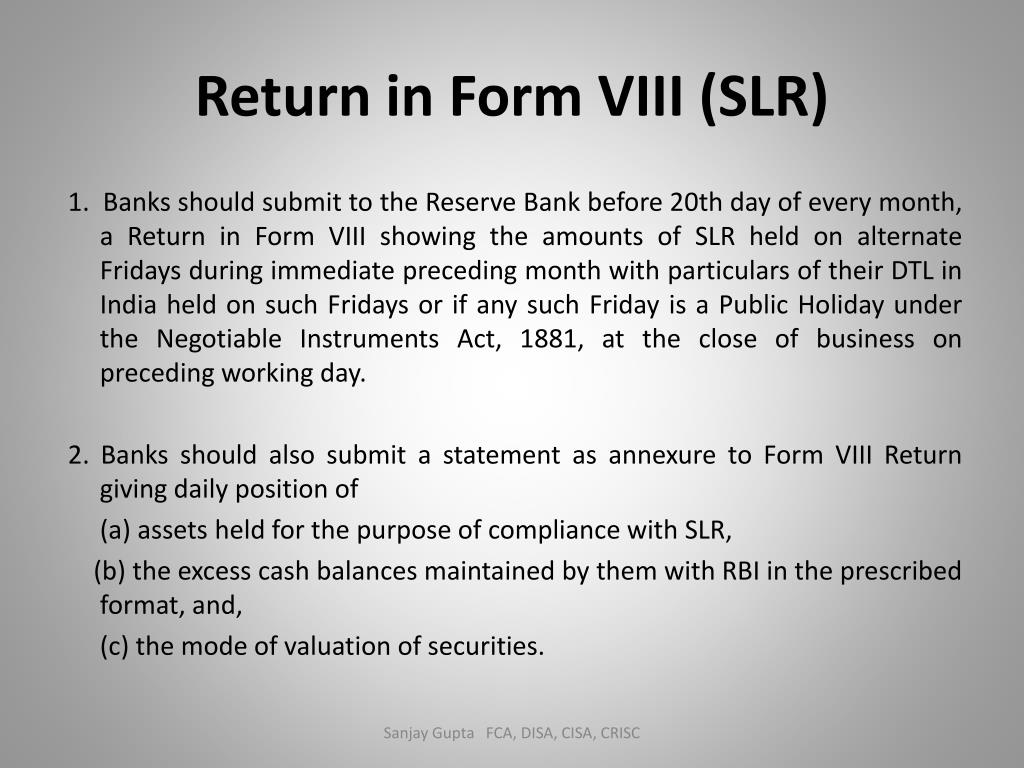 Return in Form VIII (SLR)

1. Banks should submit to the Reserve Bank before 20th day of every month, a Return in Form VIII showing the amounts of SLR held on alternate Fridays during immediate preceding month with particulars of their DTL in India held on such Fridays or if any such Friday is a Public Holiday under the Negotiable Instruments Act, 1881, at the close of business on preceding working day.

2. Banks should also submit a statement as annexure to Form VIII Return giving daily position of

(a) assets held for the purpose of compliance with SLR,

(b) the excess cash balances maintained by them with RBI in the prescribed format, and,

(c) the mode of valuation of securities.

Sanjay Gupta FCA, DISA, CISA, CRISC